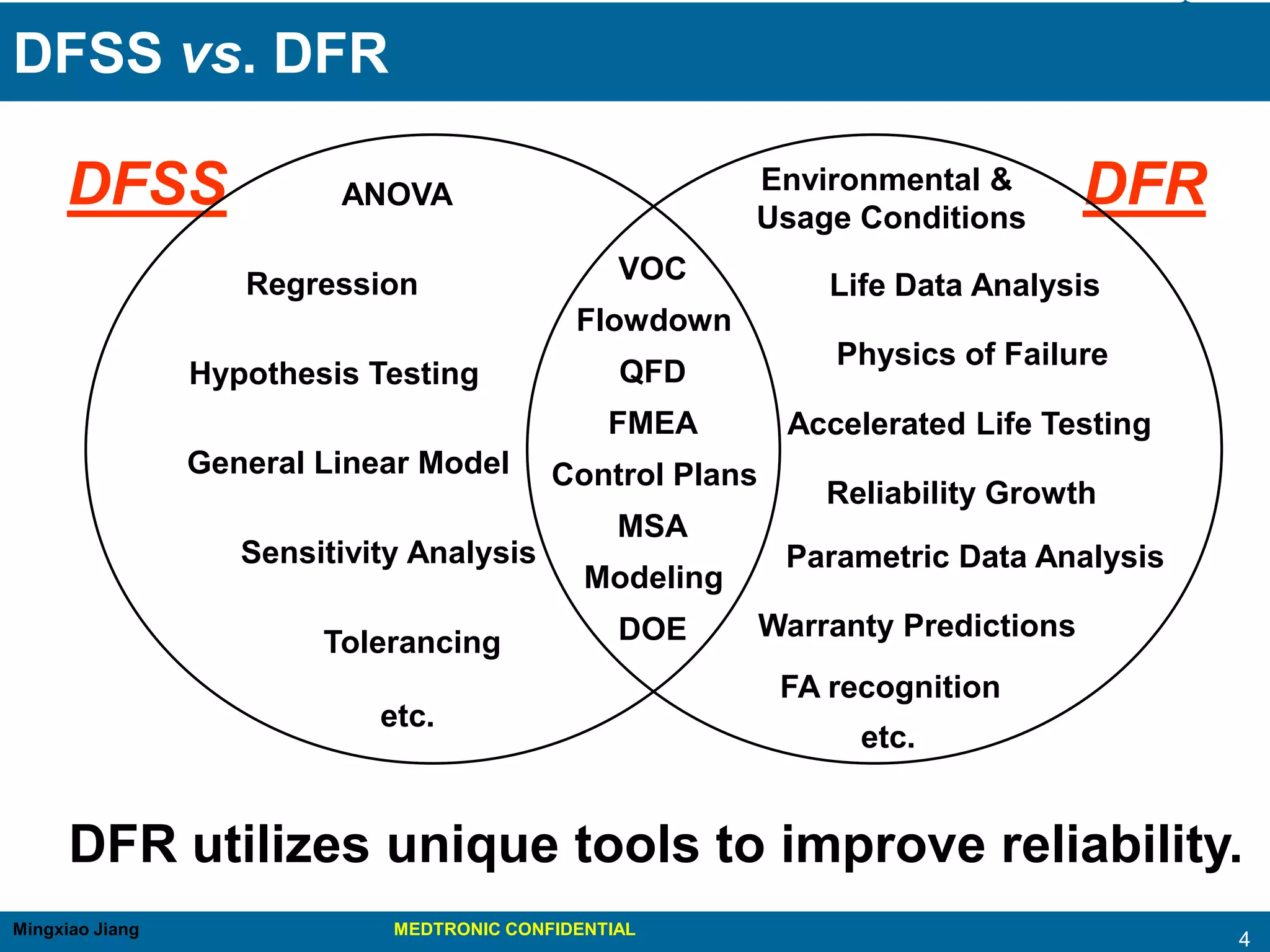 DFSS vs. DFR

DFSS

ANOVA

Regression

Hypothesis Testing

General Linear Model

Sensitivity Analysis

Tolerancing

etc.

VOC

Flowdown

QFD

FMEA

Control Plans

MSA

Modeling

DOE

DFR

Environmental & Usage Conditions

Life Data Analysis

Physics of Failure

Accelerated Life Testing

Reliability Growth

Parametric Data Analysis

Warranty Predictions

FA recognition

etc.

DFR utilizes unique tools to improve reliability.

Mingxiao Jiang

MEDTRONIC CONFIDENTIAL

4